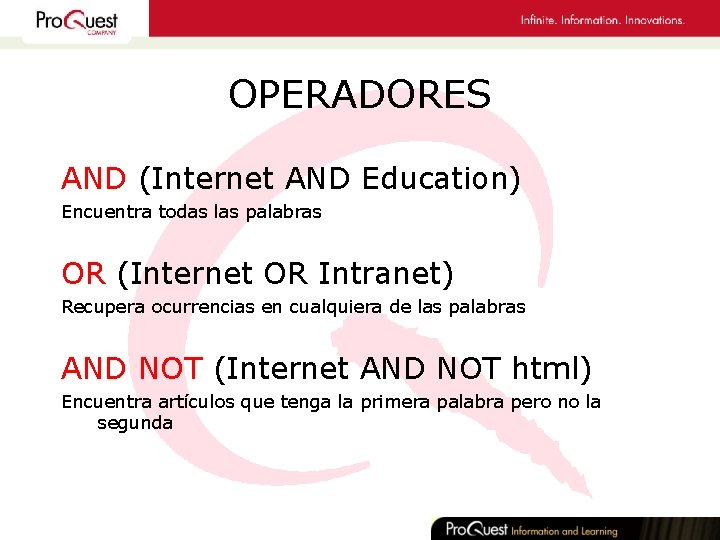 ProQuest COMPANY

Infinite. Information. Innovations.

OPERADORES

AND (Internet AND Education)
Encuentra todas las palabras

OR (Internet OR Intranet)
Recupera ocurrencias en cualquiera de las palabras

AND NOT (Internet AND NOT html)
Encuentra artículos que tenga la primera palabra pero no la segunda

ProQuest Information and Learning